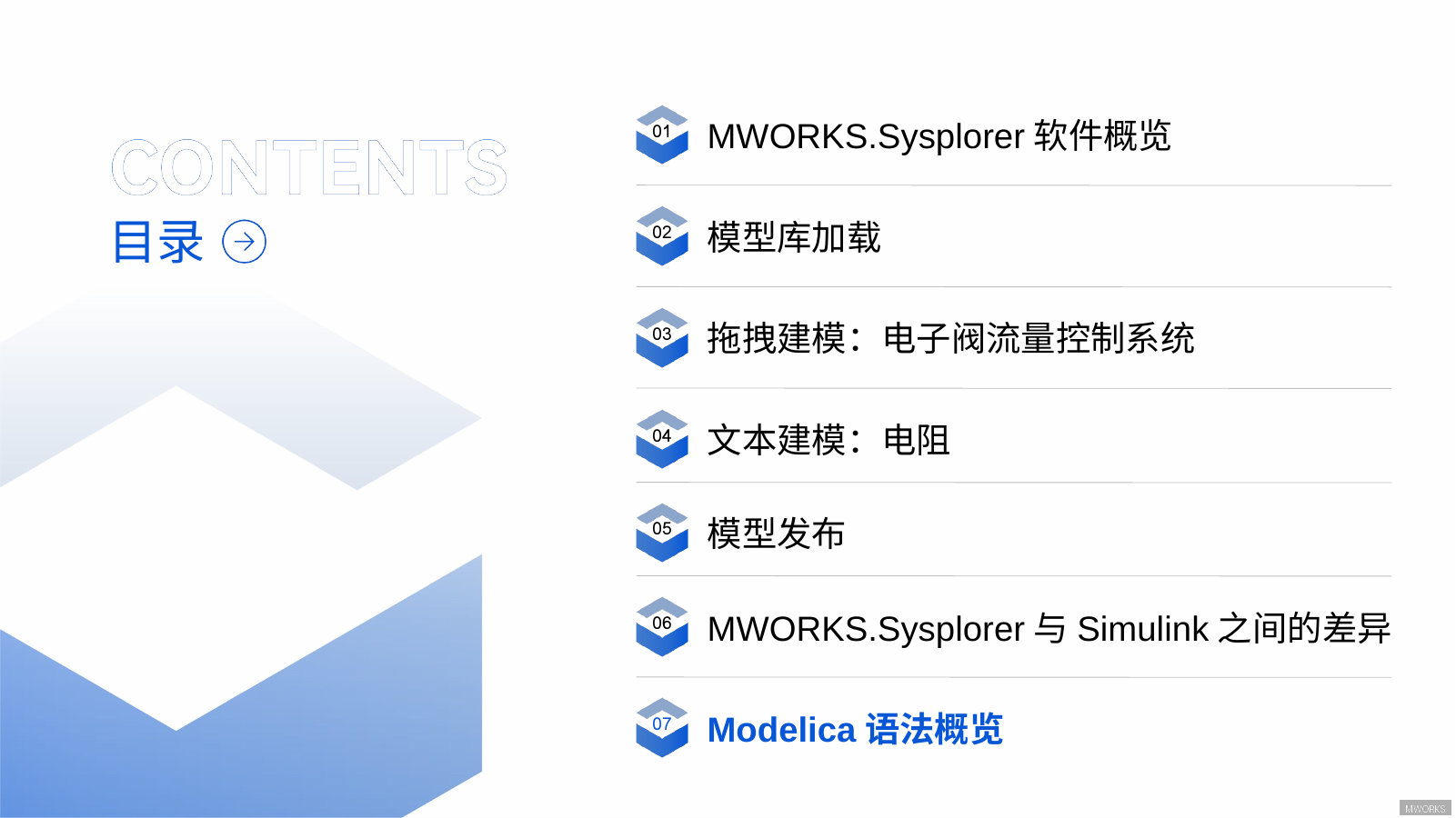 CONTENTS
目录

01 MWORKS.Sysplorer 软件概览

02 模型库加载

03 拖拽建模：电子阀流量控制系统

04 文本建模：电阻

05 模型发布

06 MWORKS.Sysplorer 与 Simulink 之间的差异

07 Modelica 语法概览

MWORKS